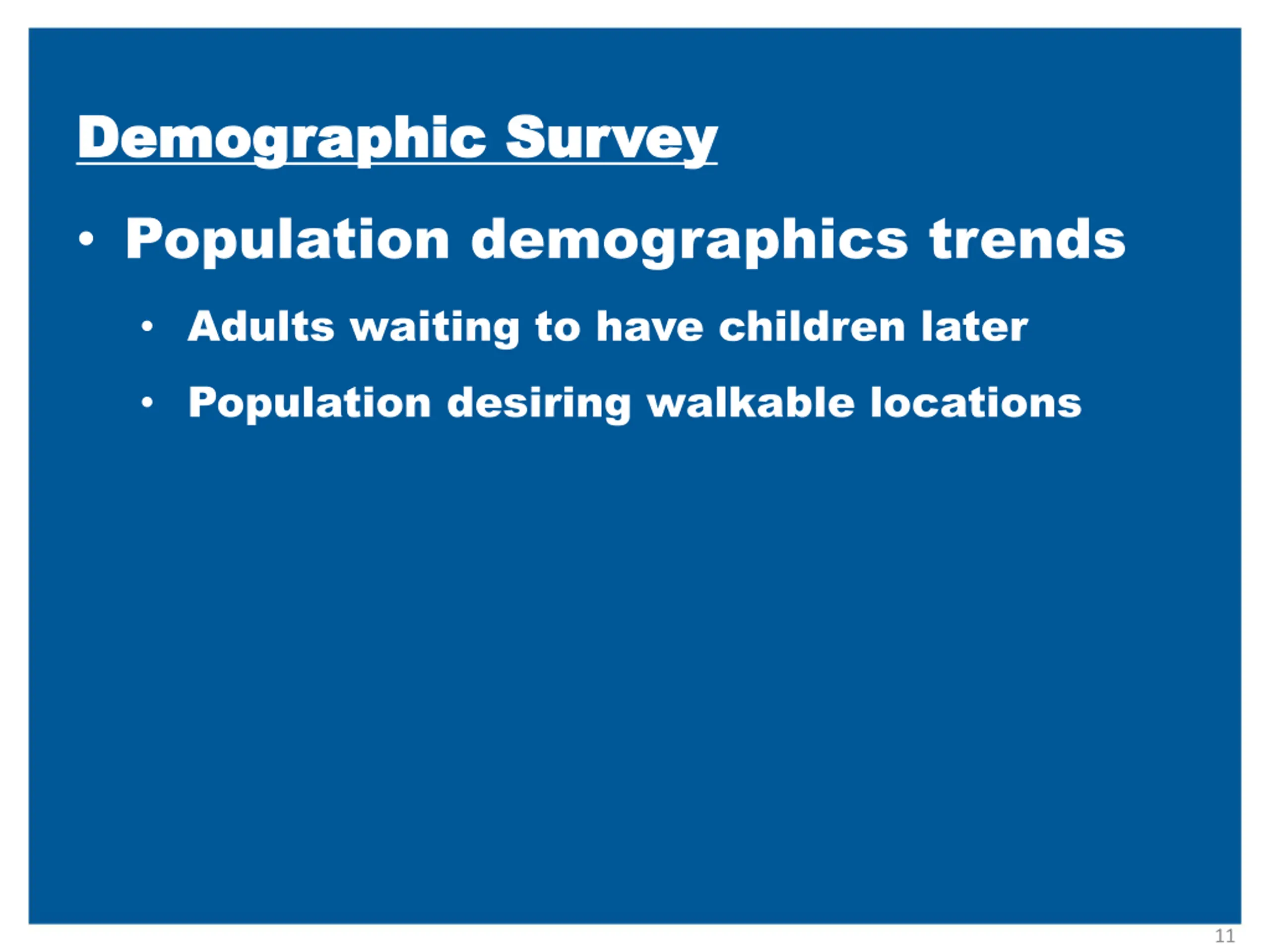 Demographic Survey

• Population demographics trends

• Adults waiting to have children later

• Population desiring walkable locations

11